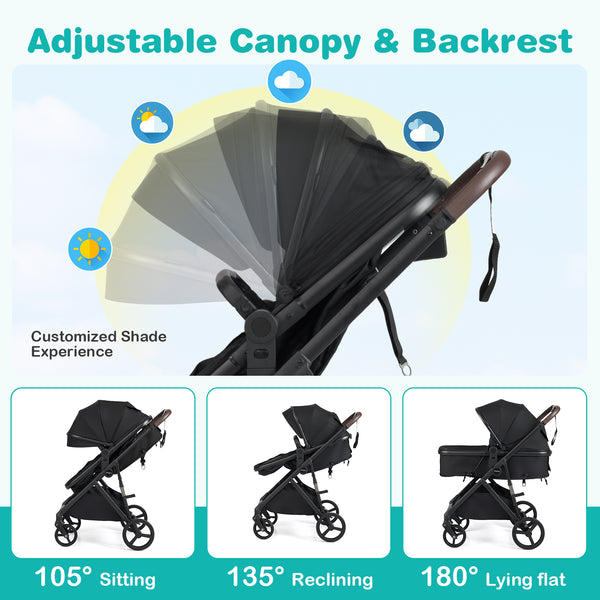 Adjustable Canopy & Backrest

Customized Shade Experience

105° Sitting

135° Reclining

180° Lying flat